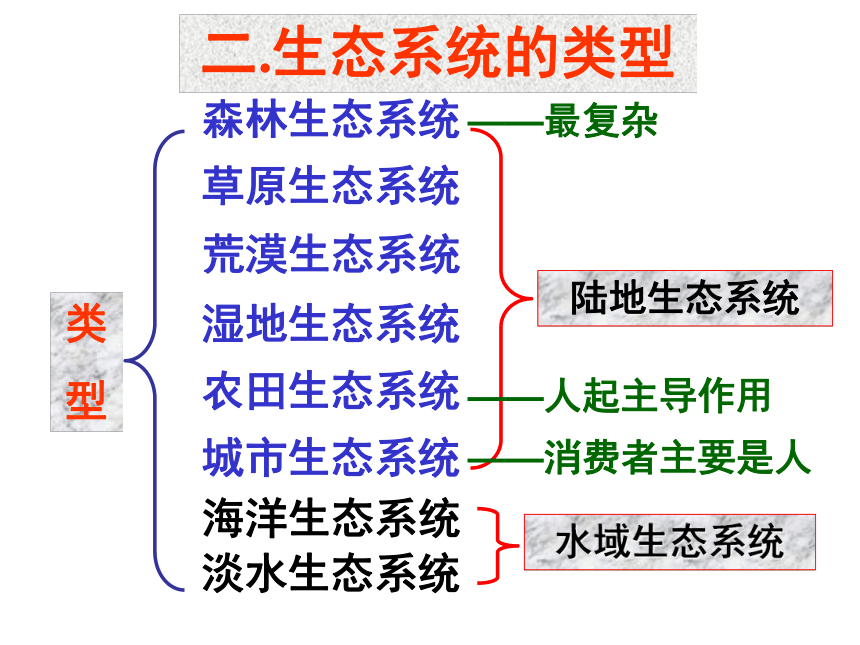 二.生态系统的类型

类型

森林生态系统——最复杂
草原生态系统
荒漠生态系统
湿地生态系统
农田生态系统——人起主导作用
城市生态系统——消费者主要是人

陆地生态系统

海洋生态系统
淡水生态系统

水域生态系统